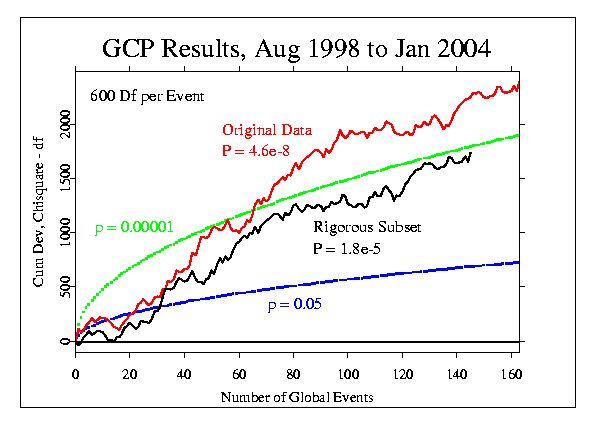 GCP Results, Aug 1998 to Jan 2004

600 Df per Event

Original Data
P = 4.6e-8

p = 0.00001

Rigorous Subset
P = 1.8e-5

p = 0.05

Cum Dev, Chisquare - df

0
500
1000
1500
2000

0
20
40
60
80
100
120
140
160

Number of Global Events